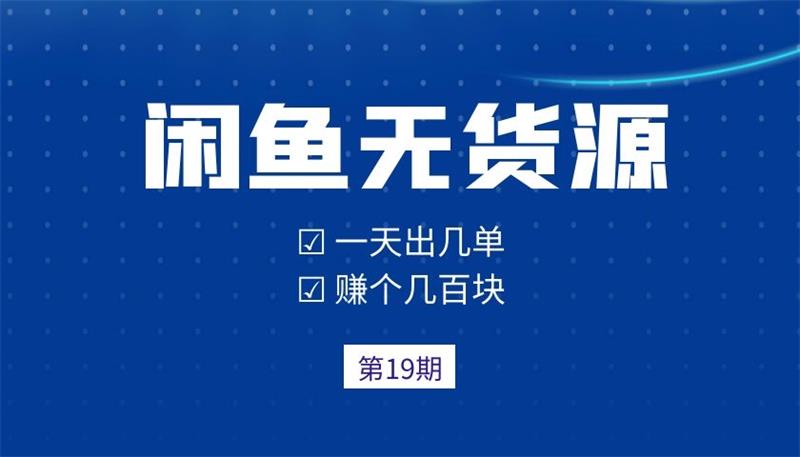 闲鱼无货源

☑ 一天出几单
☑ 赚个几百块

第19期